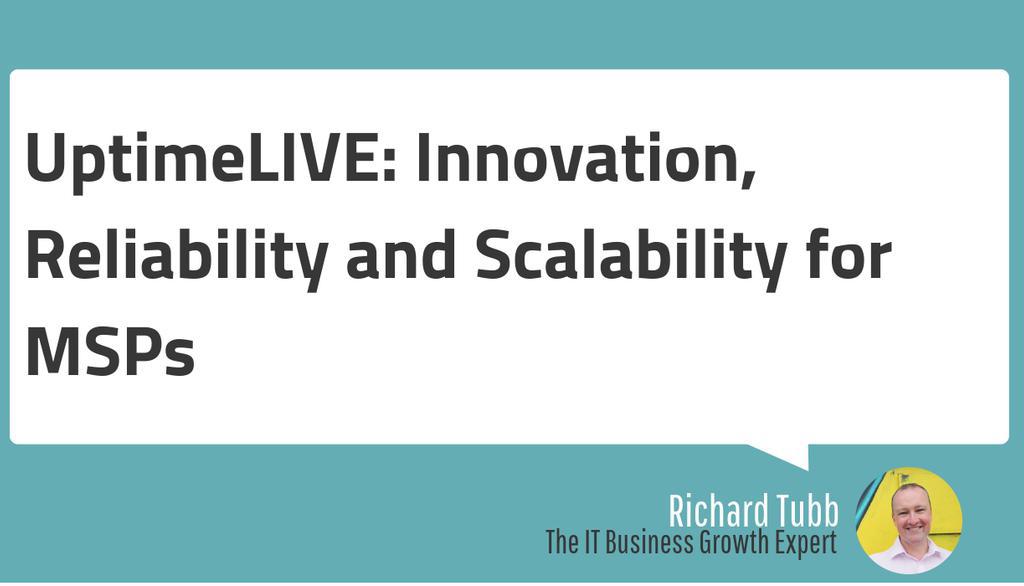 UptimeLIVE: Innovation, Reliability and Scalability for MSPs

Richard Tubb
The IT Business Growth Expert